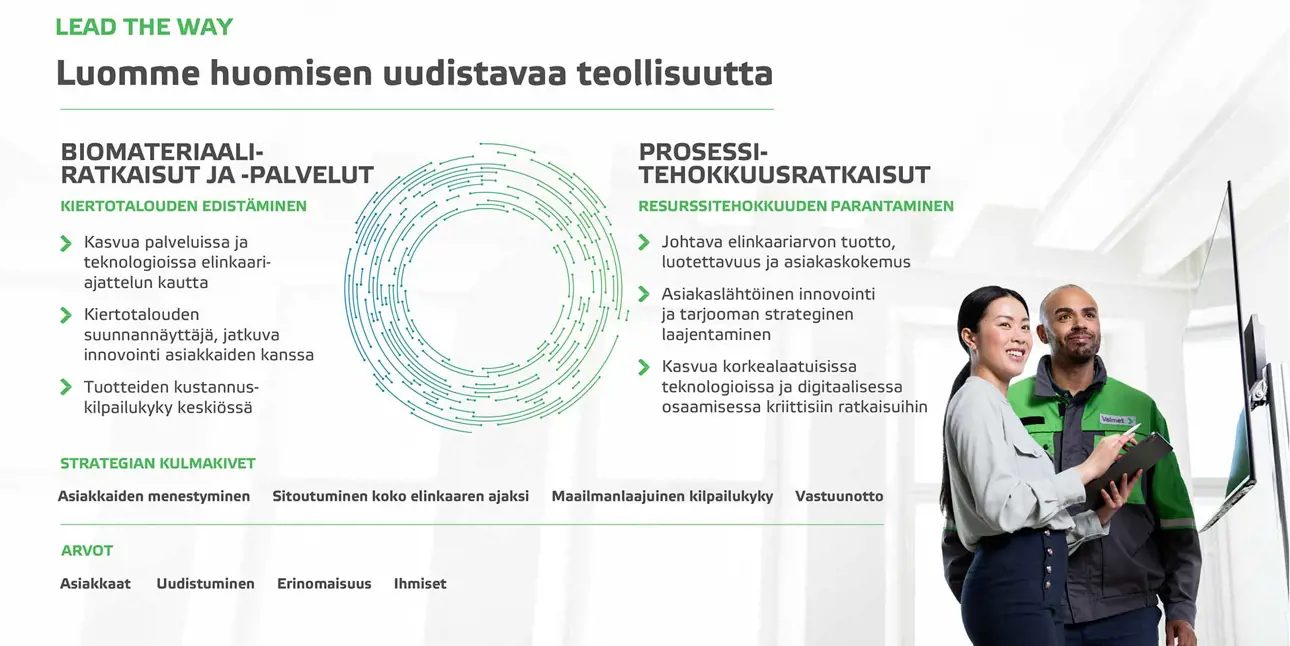 LEAD THE WAY

Luomme huomisen uudistavaa teollisuutta

BIOMATERIAALI-RATKAISUT JA -PALVELUT

KIERTOTALOUDEN EDISTÄMINEN

Kasvua palveluissa ja teknologioissa elinkaariajattelun kautta

Kiertotalouden suunnannäyttäjä, jatkuva innovointi asiakkaiden kanssa

Tuotteiden kustannuskilpailukyky keskiössä

PROSESSI-TEHOKKUUSRATKAISUT

RESURSSITEHOKKUUDEN PARANTAMINEN

Johtava elinkaariarvon tuotto, luotettavuus ja asiakaskokemus

Asiakaslähtöinen innovointi ja tarjooman strateginen laajentaminen

Kasvua korkealaatuisissa teknologioissa ja digitaalisessa osaamisessa kriittisiin ratkaisuihin

STRATEGIAN KULMAKIVET

Asiakkaiden menestyminen Sitoutuminen koko elinkaaren ajaksi Maailmanlaajuinen kilpailukyky Vastuunotto

ARVOT

Asiakkaat Uudistuminen Erinomaisuus Ihmiset

Valmet